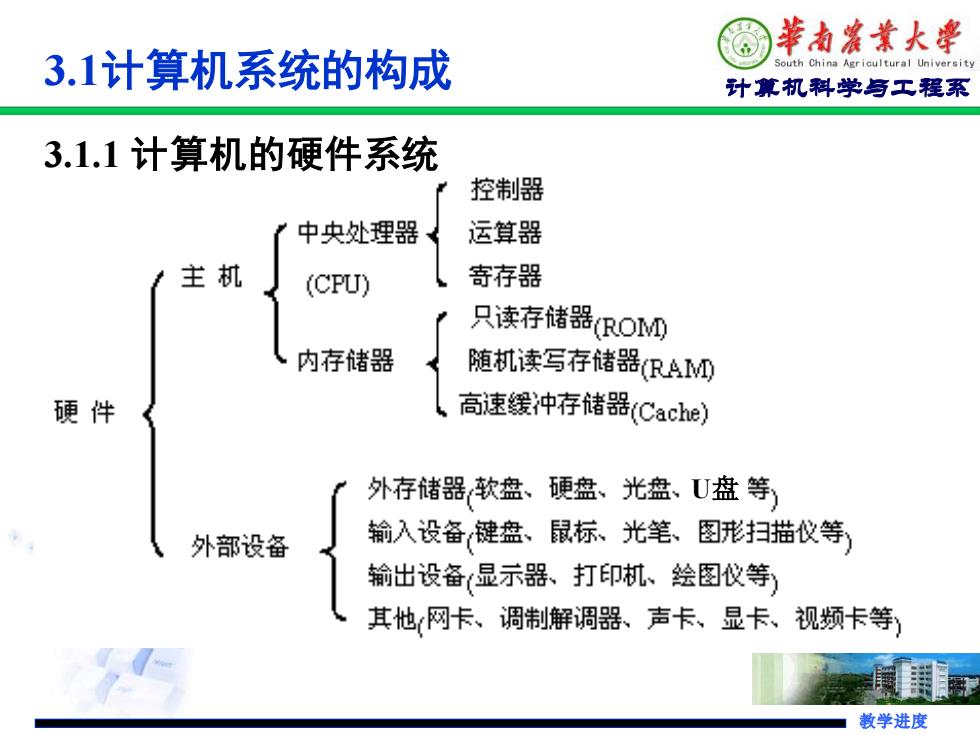 3.1计算机系统的构成

華南農業大學
South China Agricultural University
计算机科学与工程系

3.1.1 计算机的硬件系统

硬 件
主 机
中央处理器 (CPU)
控制器
运算器
寄存器
内存储器
只读存储器(ROM)
随机读写存储器(RAM)
高速缓冲存储器(Cache)
外部设备
外存储器(软盘、硬盘、光盘、U盘 等)
输入设备(键盘、鼠标、光笔、图形扫描仪等)
输出设备(显示器、打印机、绘图仪等)
其他(网卡、调制解调器、声卡、显卡、视频卡等)

教学进度